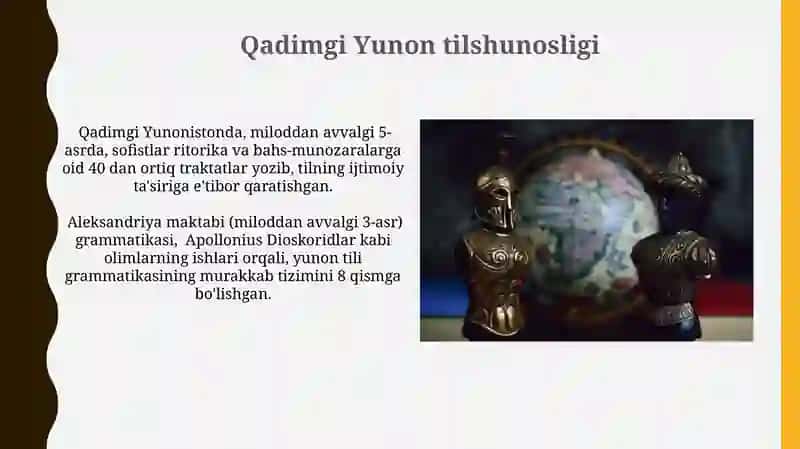 Qadimgi Yunon tilshunosligi

Qadimgi Yunonistonda, miloddan avvalgi 5-asrda, sofistlar ritorika va bahs-munozaralarga oid 40 dan ortiq traktatlar yozib, tilning ijtimoiy ta'siriga e'tibor qaratishgan.

Aleksandriya maktabi (miloddan avvalgi 3-asr) grammatikasi, Apollonius Dioskoridlar kabi olimlarning ishlari orqali, yunon tili grammatikasining murakkab tizimini 8 qismga bo'lishgan.